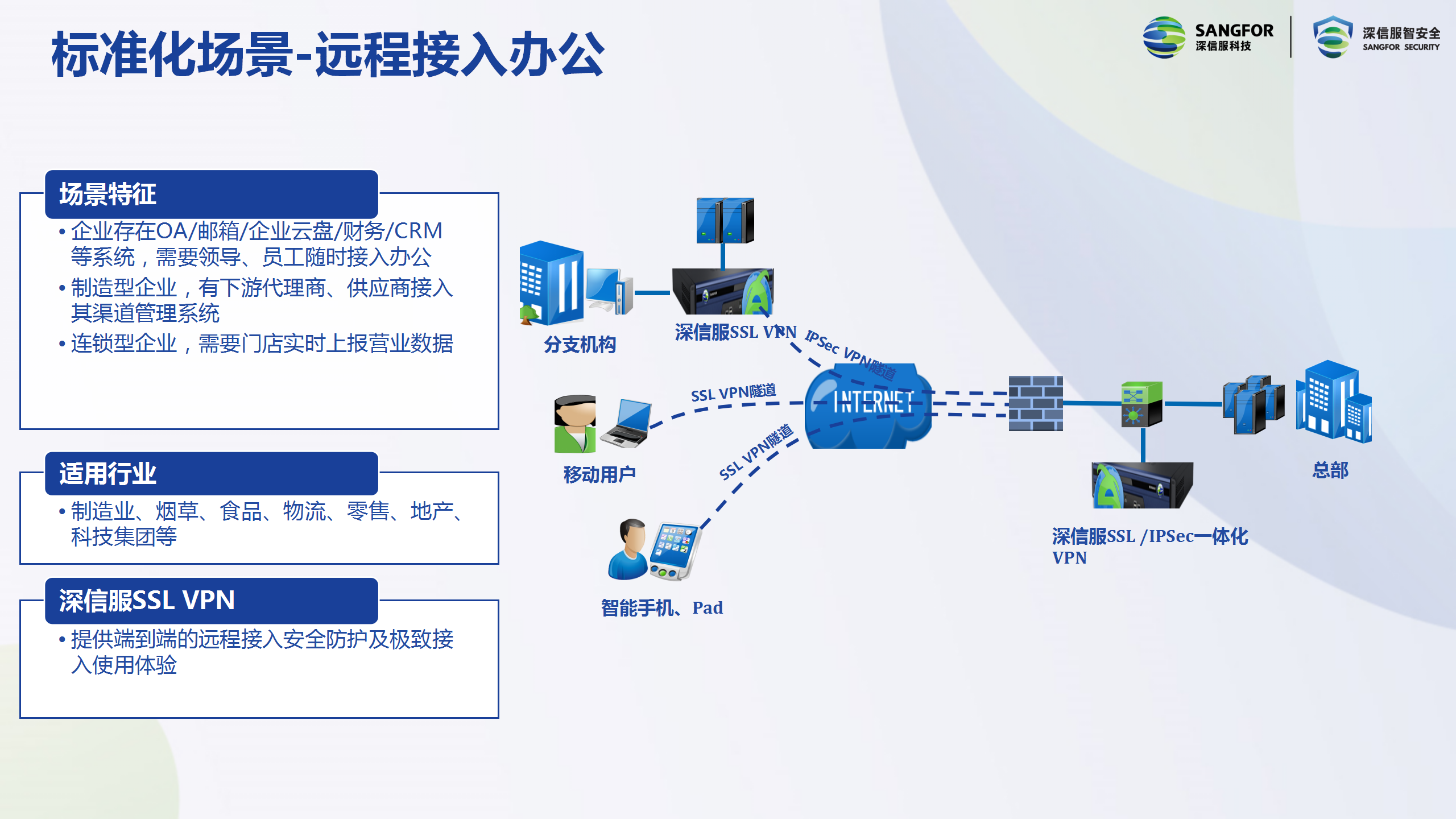 标准化场景-远程接入办公

SANGFOR 深信服科技

深信服智安全 SANGFOR SECURITY

场景特征

• 企业存在OA/邮箱/企业云盘/财务/CRM等系统，需要领导、员工随时接入办公
• 制造型企业，有下游代理商、供应商接入其渠道管理系统
• 连锁型企业，需要门店实时上报营业数据

适用行业

• 制造业、烟草、食品、物流、零售、地产、科技集团等

深信服SSL VPN

• 提供端到端的远程接入安全防护及极致接入使用体验

分支机构

深信服SSL VPN

IPSec VPN隧道

SSL VPN隧道

INTERNET

移动用户

SSL VPN隧道

智能手机、Pad

深信服SSL /IPSec一体化VPN

总部